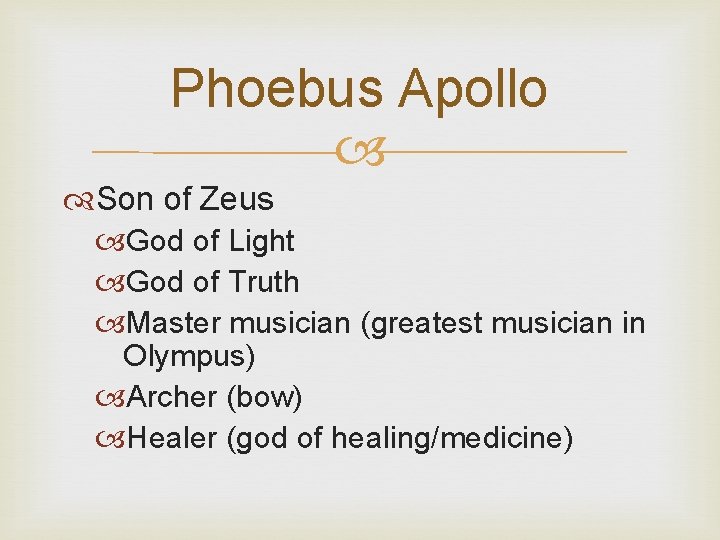 Phoebus Apollo

Son of Zeus

God of Light

God of Truth

Master musician (greatest musician in Olympus)

Archer (bow)

Healer (god of healing/medicine)